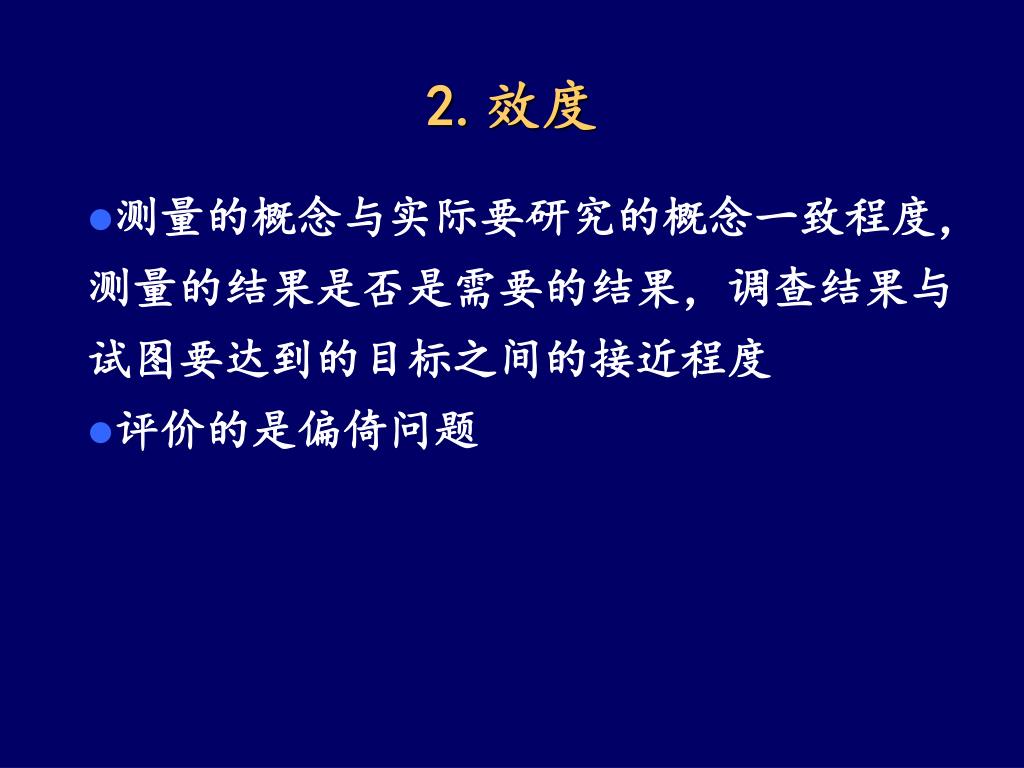 2. 效度

●测量的概念与实际要研究的概念一致程度，测量的结果是否是需要的结果，调查结果与试图要达到的目标之间的接近程度

●评价的是偏倚问题